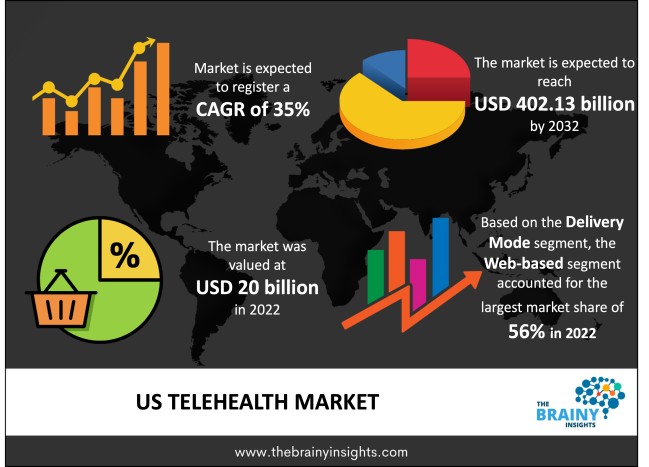 Market is expected to register a
CAGR of 35%

The market is expected to reach
USD 402.13 billion
by 2032

%

The market was valued at
USD 20 billion
in 2022

Based on the Delivery Mode segment, the Web-based segment accounted for the largest market share of
56% in 2022

US TELEHEALTH MARKET

THE BRAINY INSIGHTS

www.thebrainyinsights.com